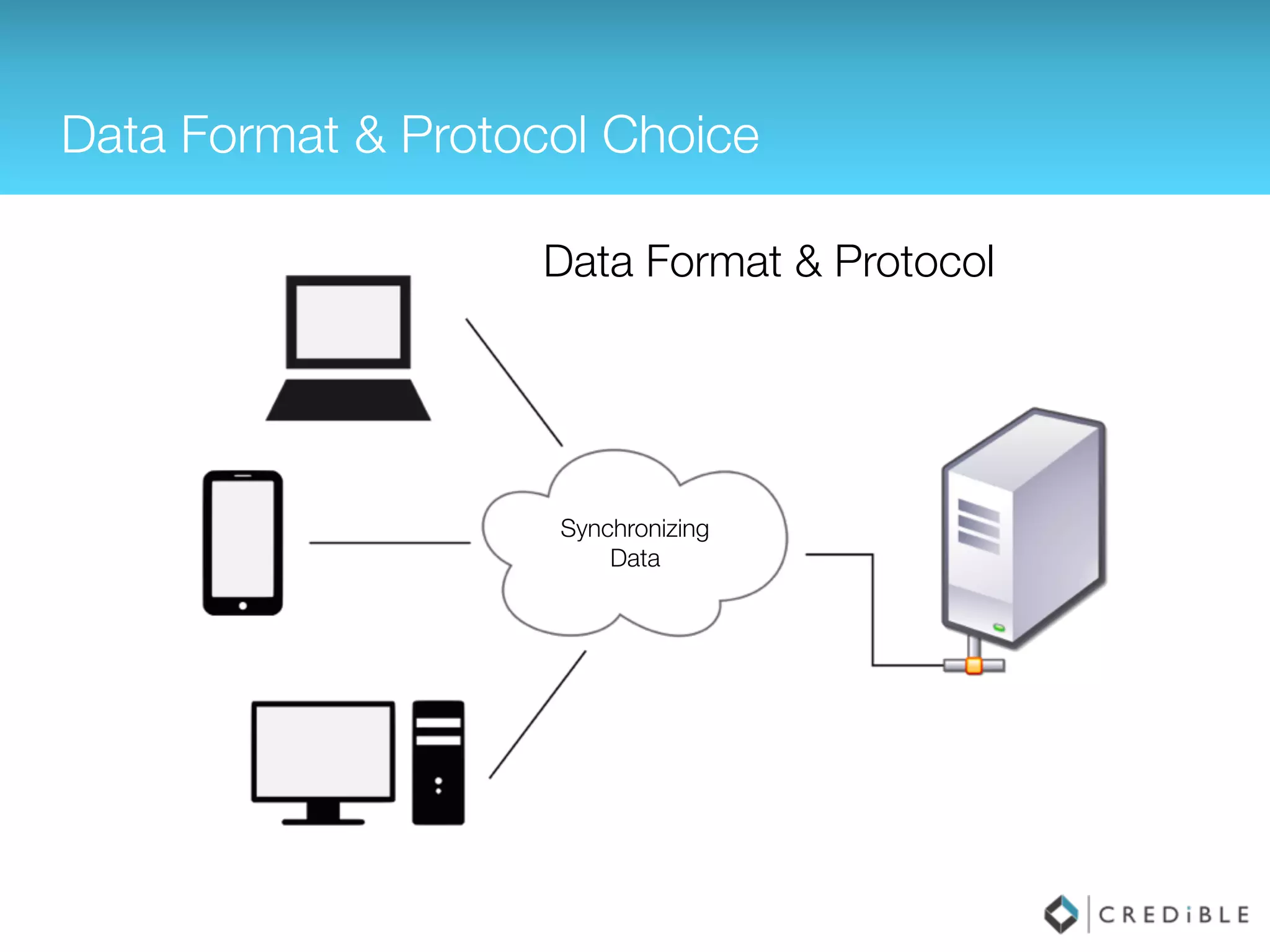 Data Format & Protocol Choice

Data Format & Protocol

Synchronizing Data

CREDiBLE